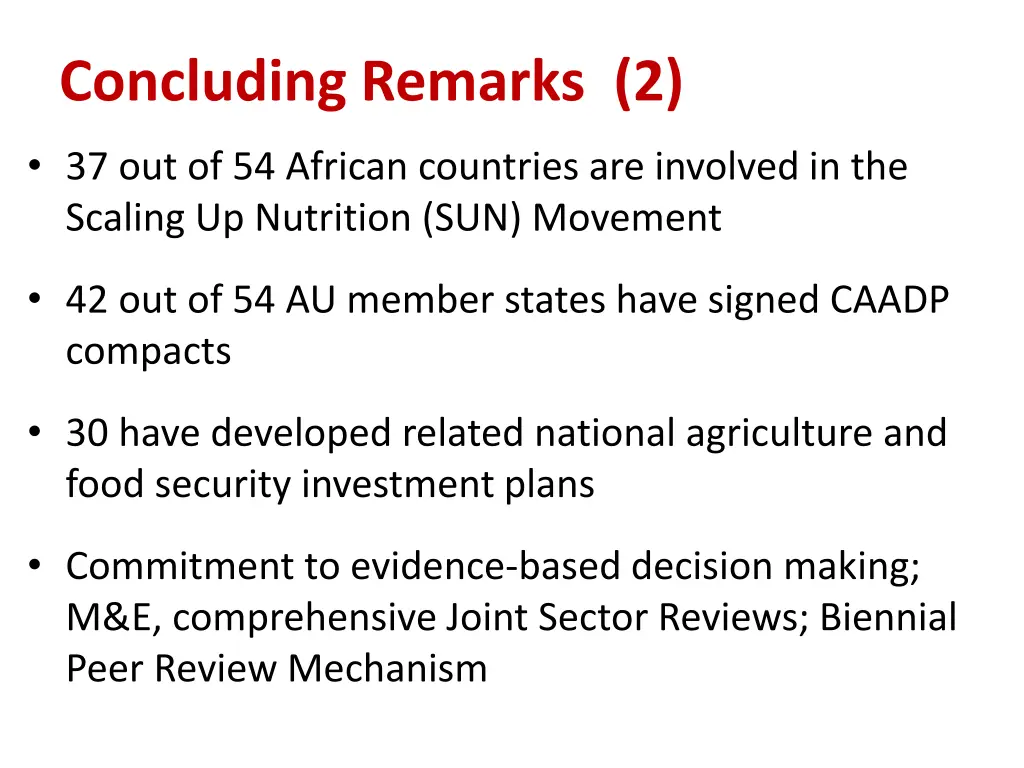 Concluding Remarks (2)

• 37 out of 54 African countries are involved in the Scaling Up Nutrition (SUN) Movement

• 42 out of 54 AU member states have signed CAADP compacts

• 30 have developed related national agriculture and food security investment plans

• Commitment to evidence-based decision making; M&E, comprehensive Joint Sector Reviews; Biennial Peer Review Mechanism